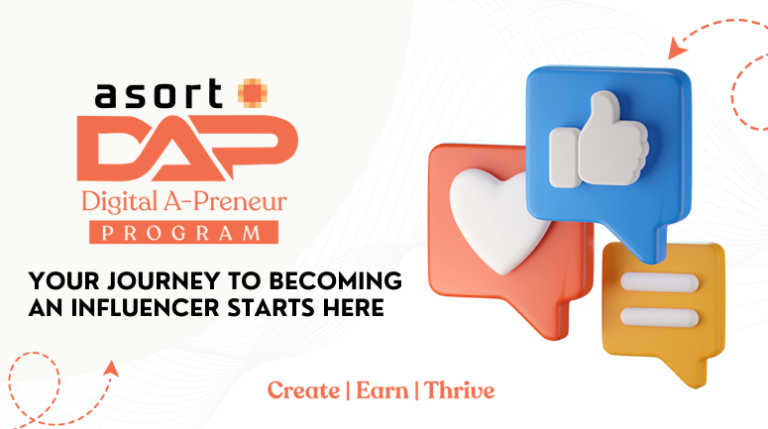 asort
DAP
Digital A-Preneur
PROGRAM

YOUR JOURNEY TO BECOMING AN INFLUENCER STARTS HERE

Create | Earn | Thrive